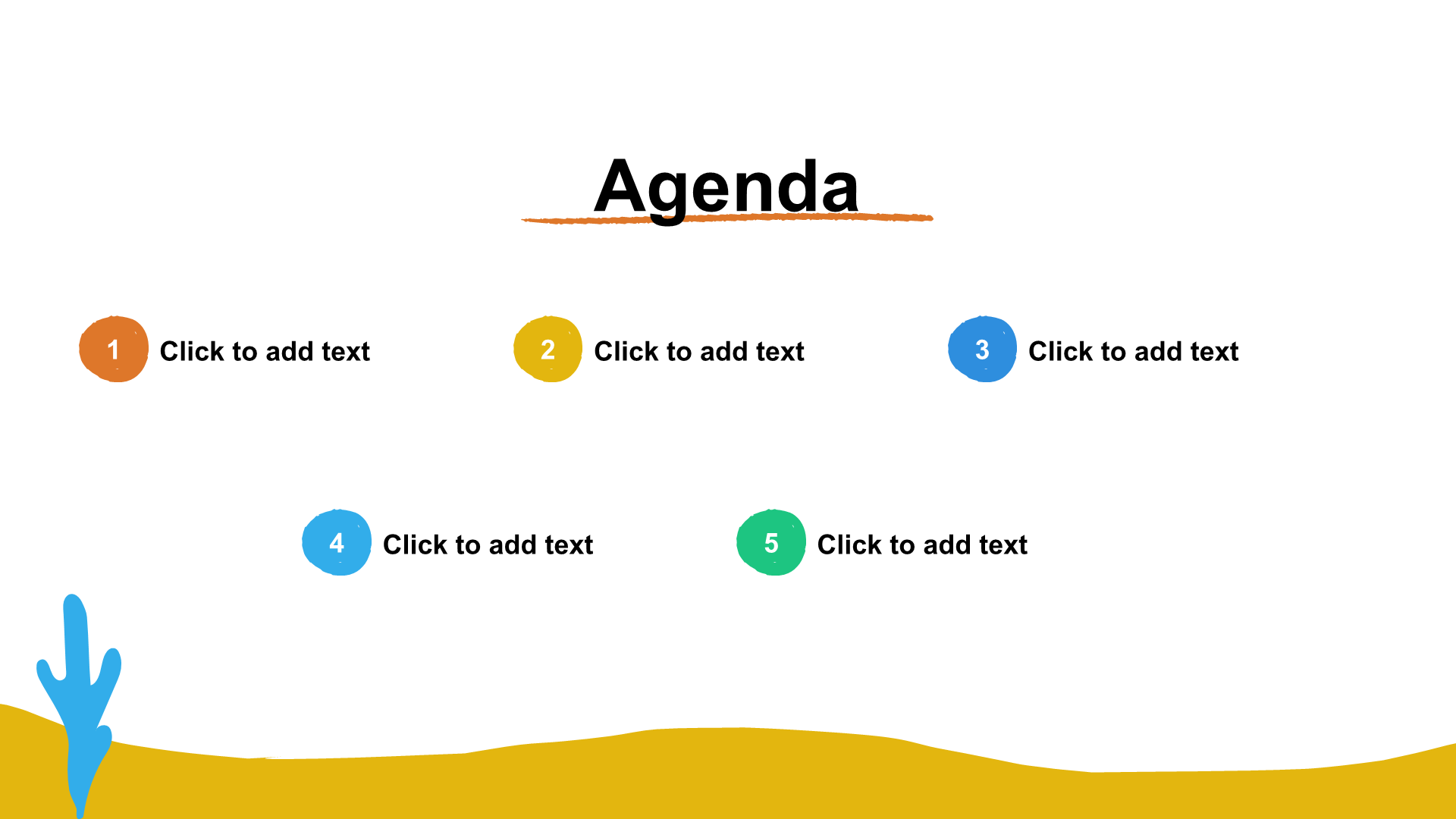 Agenda

1 Click to add text

2 Click to add text

3 Click to add text

4 Click to add text

5 Click to add text